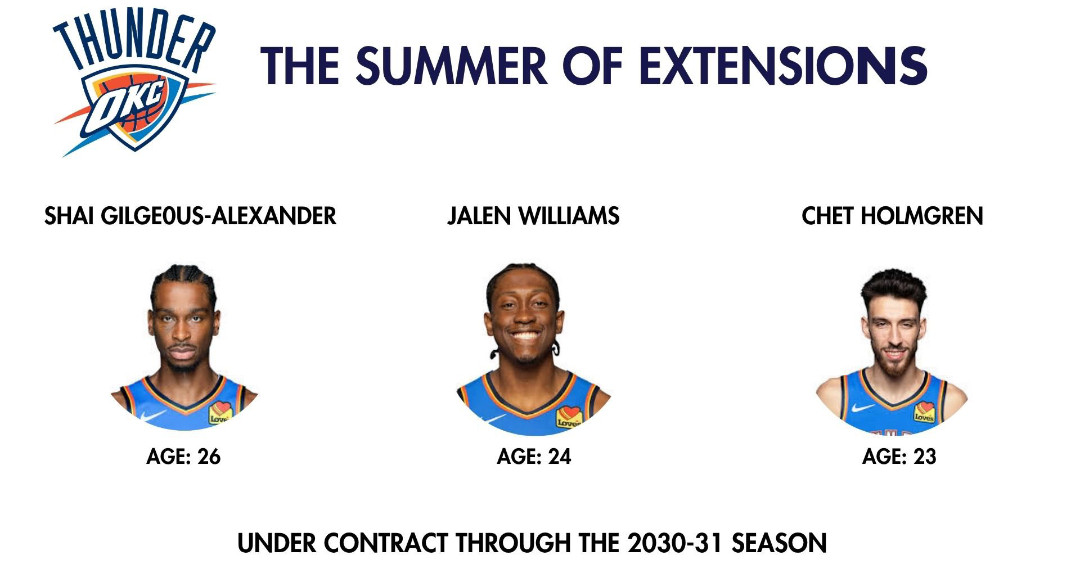 THUNDER
OKC

THE SUMMER OF EXTENSIONS

SHAI GILGEOUS-ALEXANDER

AGE: 26

JALEN WILLIAMS

AGE: 24

CHET HOLMGREN

AGE: 23

UNDER CONTRACT THROUGH THE 2030-31 SEASON